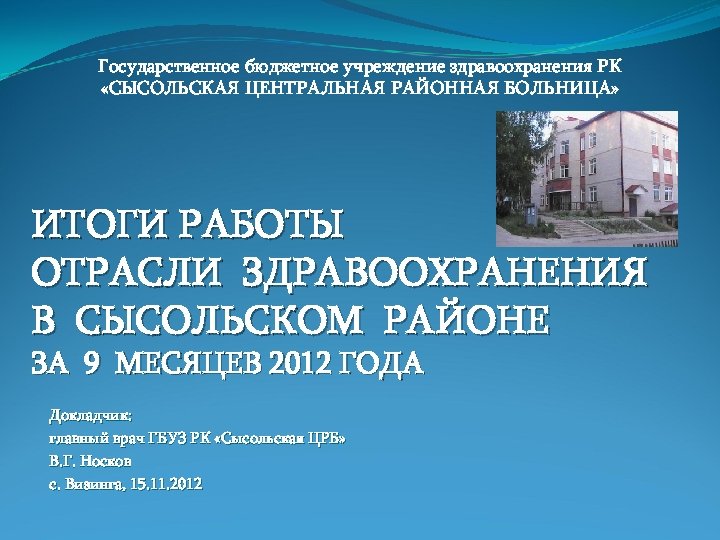 Государственное бюджетное учреждение здравоохранения РК
«СЫСОЛЬСКАЯ ЦЕНТРАЛЬНАЯ РАЙОННАЯ БОЛЬНИЦА»

ИТОГИ РАБОТЫ
ОТРАСЛИ ЗДРАВООХРАНЕНИЯ
В СЫСОЛЬСКОМ РАЙОНЕ
ЗА 9 МЕСЯЦЕВ 2012 ГОДА

Докладчик:
главный врач ГБУЗ РК «Сысольская ЦРБ»
В.Г. Носков
с. Визинга, 15.11.2012